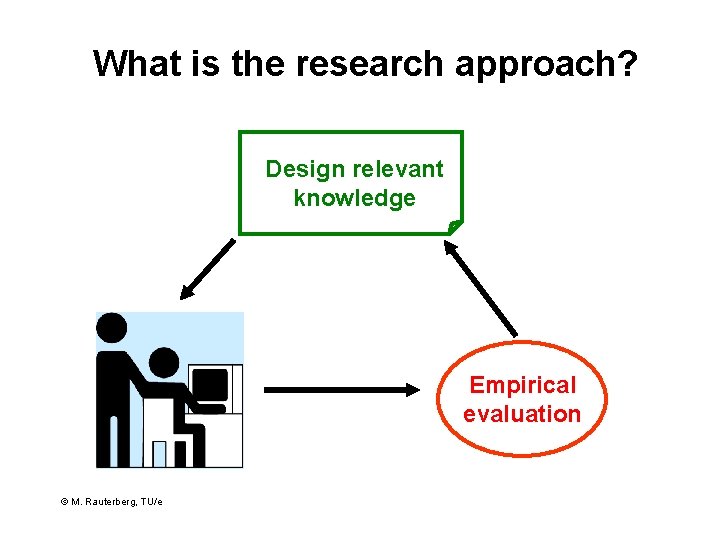 What is the research approach?

Design relevant knowledge

Empirical evaluation

© M. Rauterberg, TU/e